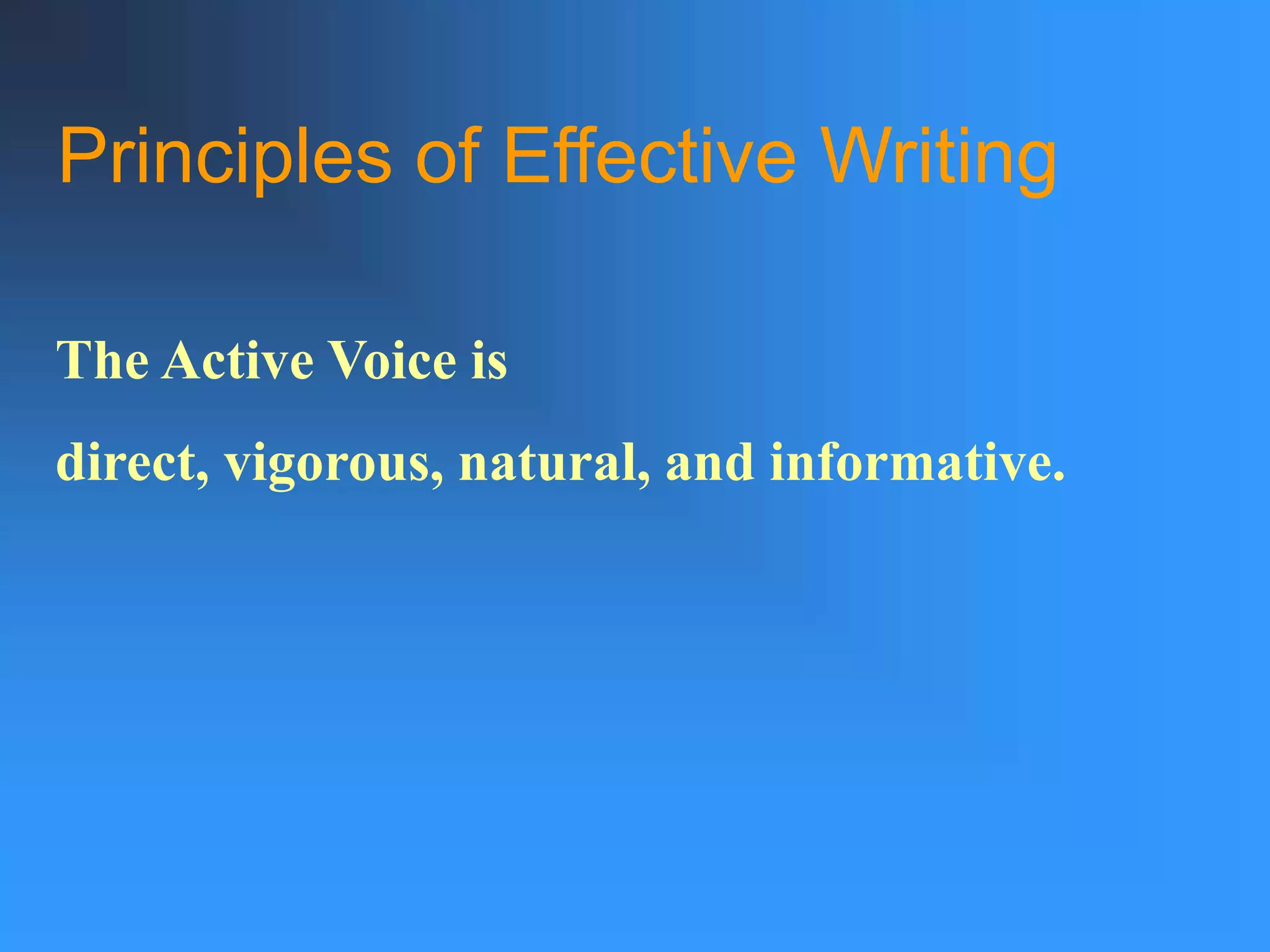 Principles of Effective Writing

The Active Voice is

direct, vigorous, natural, and informative.